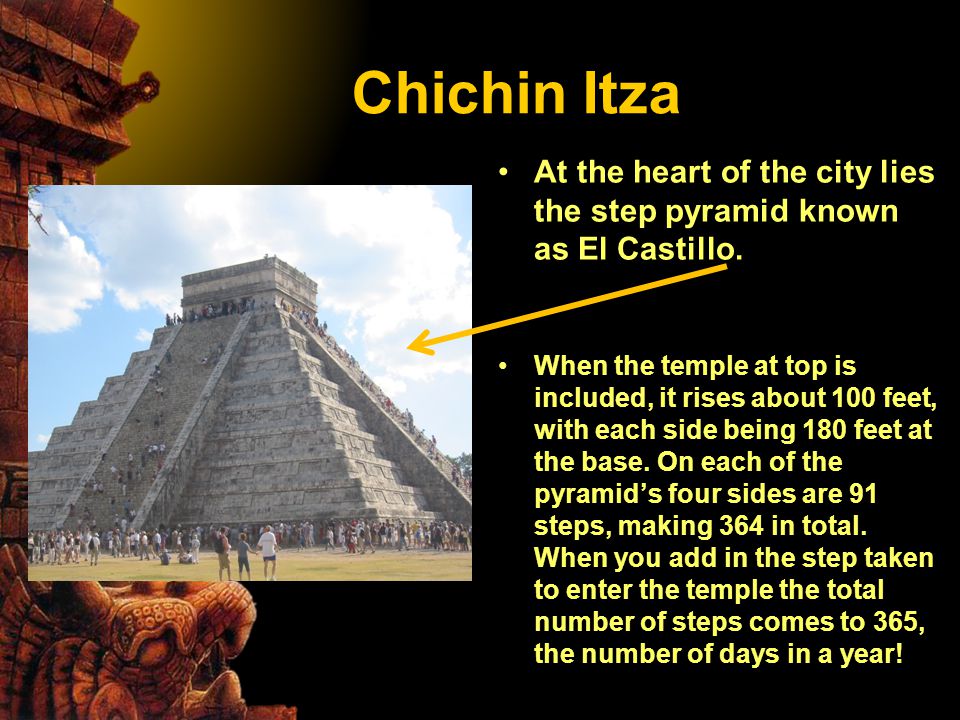 Chichin Itza

• At the heart of the city lies the step pyramid known as El Castillo.

• When the temple at top is included, it rises about 100 feet, with each side being 180 feet at the base. On each of the pyramid's four sides are 91 steps, making 364 in total. When you add in the step taken to enter the temple the total number of steps comes to 365, the number of days in a year!